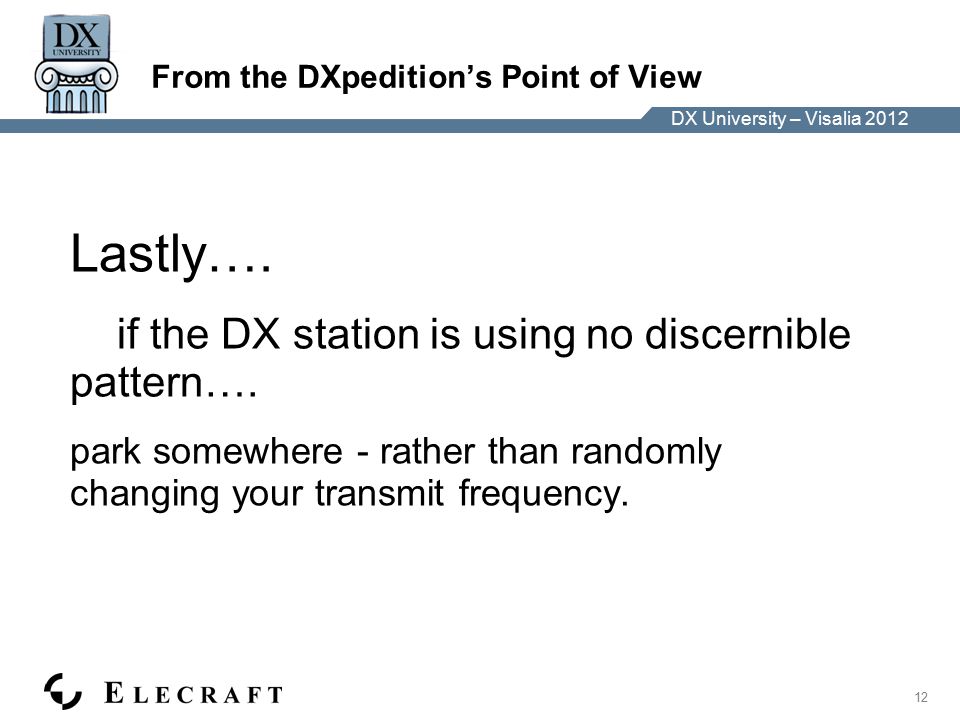 DX
UNIVERSITY

From the DXpedition's Point of View

DX University – Visalia 2012

Lastly….

if the DX station is using no discernible pattern….

park somewhere - rather than randomly changing your transmit frequency.

ELECRAFT

12